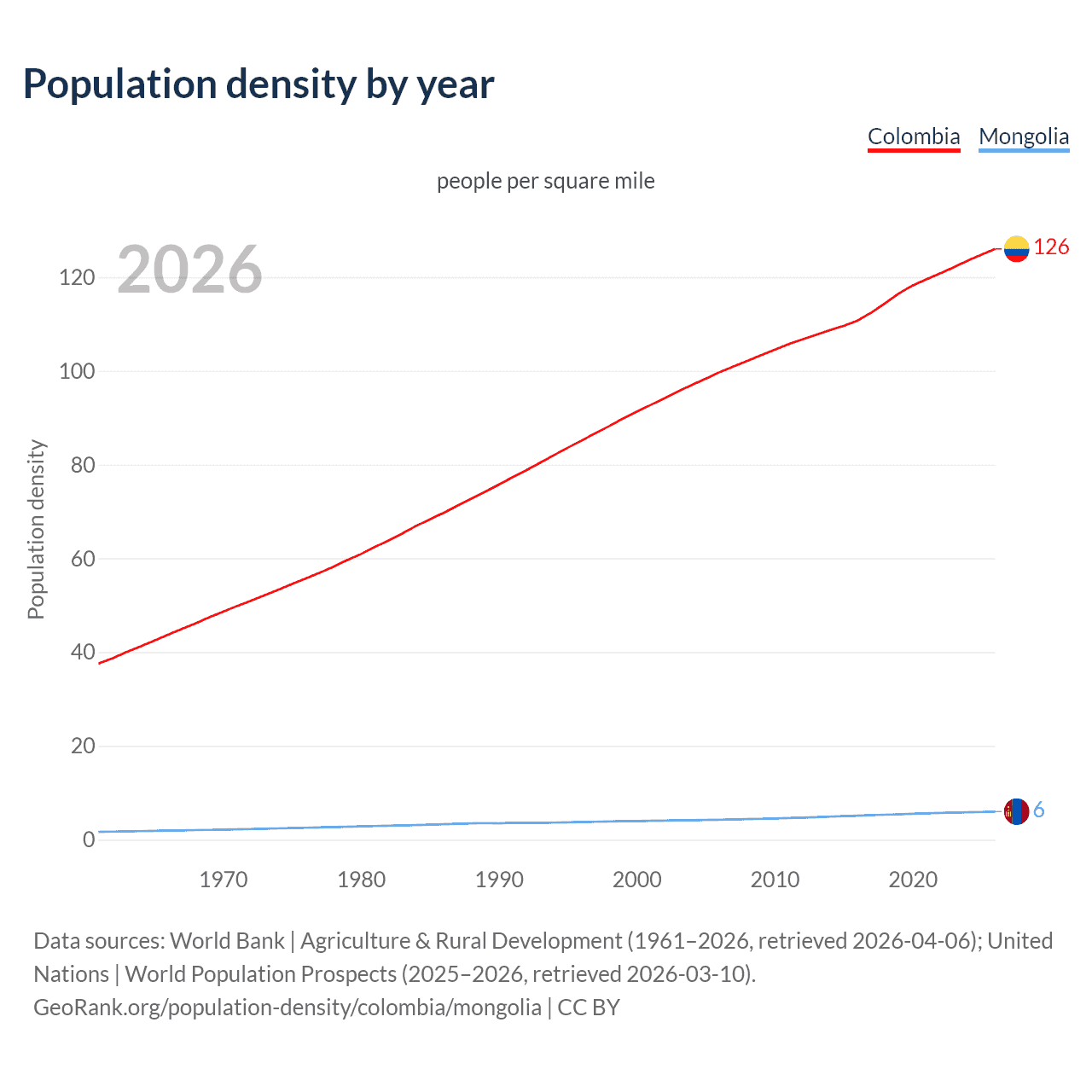 Population density by year

Colombia Mongolia

people per square mile

2026

Population density

120
100
80
60
40
20
0

126
6

1970 1980 1990 2000 2010 2020

Data sources: World Bank | Agriculture & Rural Development (1961–2026, retrieved 2026-04-06); United Nations | World Population Prospects (2025–2026, retrieved 2026-03-10).
GeoRank.org/population-density/colombia/mongolia | CC BY